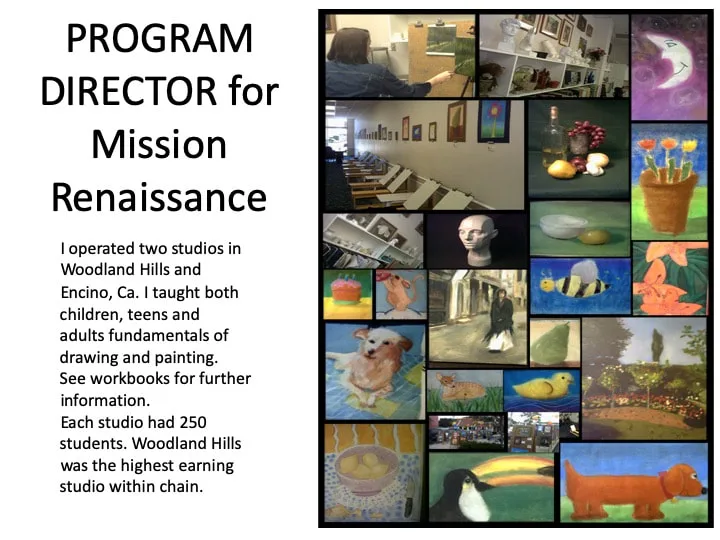 PROGRAM DIRECTOR for Mission Renaissance

I operated two studios in Woodland Hills and Encino, Ca. I taught both children, teens and adults fundamentals of drawing and painting. See workbooks for further information.
Each studio had 250 students. Woodland Hills was the highest earning studio within chain.